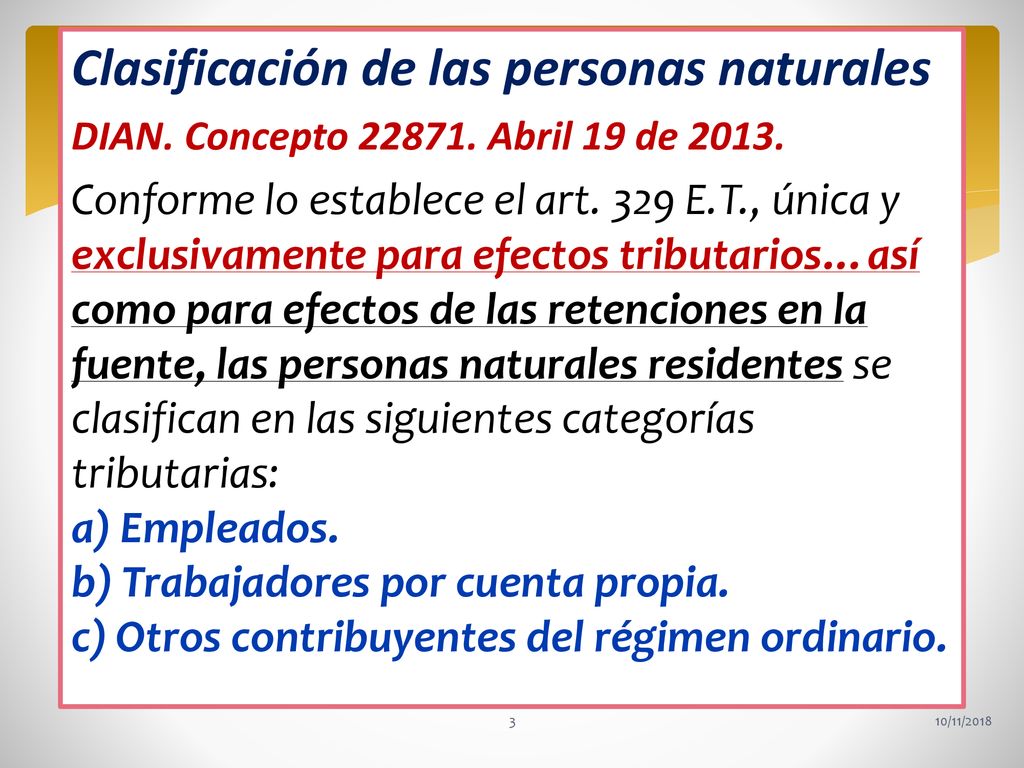 Clasificación de las personas naturales

DIAN. Concepto 22871. Abril 19 de 2013.

Conforme lo establece el art. 329 E.T., única y exclusivamente para efectos tributarios… así como para efectos de las retenciones en la fuente, las personas naturales residentes se clasifican en las siguientes categorías tributarias:
a) Empleados.
b) Trabajadores por cuenta propia.
c) Otros contribuyentes del régimen ordinario.

3

10/11/2018